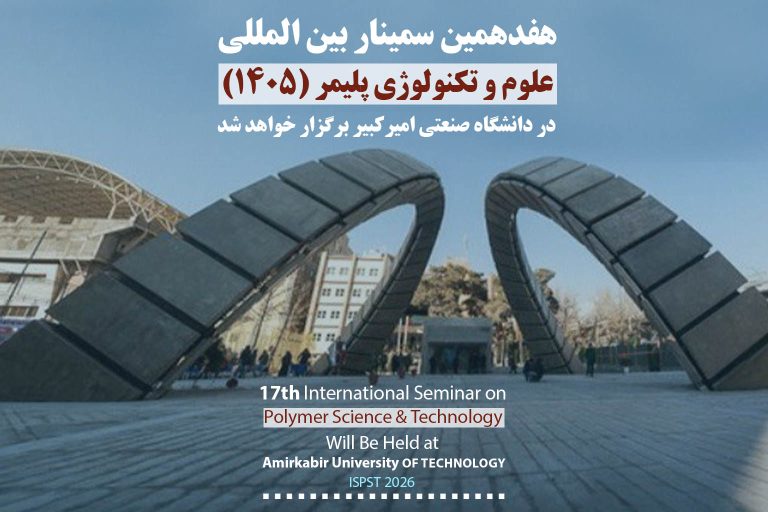 هفدهمین سمینار بین المللی
علوم و تکنولوژی پلیمر (۱۴۰۵)
در دانشگاه صنعتی امیرکبیر برگزار خواهد شد

17th International Seminar on
Polymer Science & Technology
Will Be Held at
Amirkabir University OF TECHNOLOGY
ISPST 2026